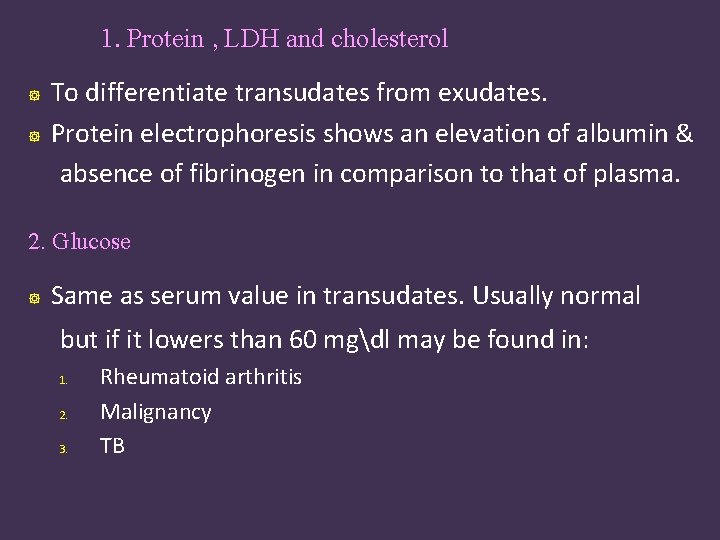 1. Protein , LDH and cholesterol

To differentiate transudates from exudates.

Protein electrophoresis shows an elevation of albumin & absence of fibrinogen in comparison to that of plasma.

2. Glucose

Same as serum value in transudates. Usually normal but if it lowers than 60 mg\dl may be found in:

1. Rheumatoid arthritis
2. Malignancy
3. TB